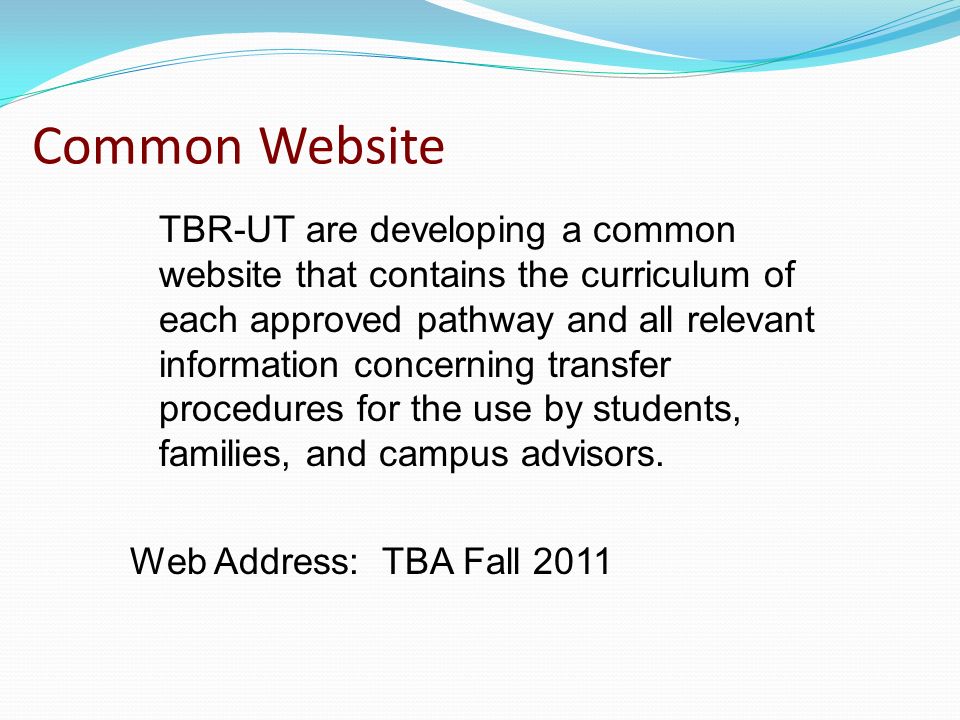 Common Website

TBR-UT are developing a common website that contains the curriculum of each approved pathway and all relevant information concerning transfer procedures for the use by students, families, and campus advisors.

Web Address: TBA Fall 2011